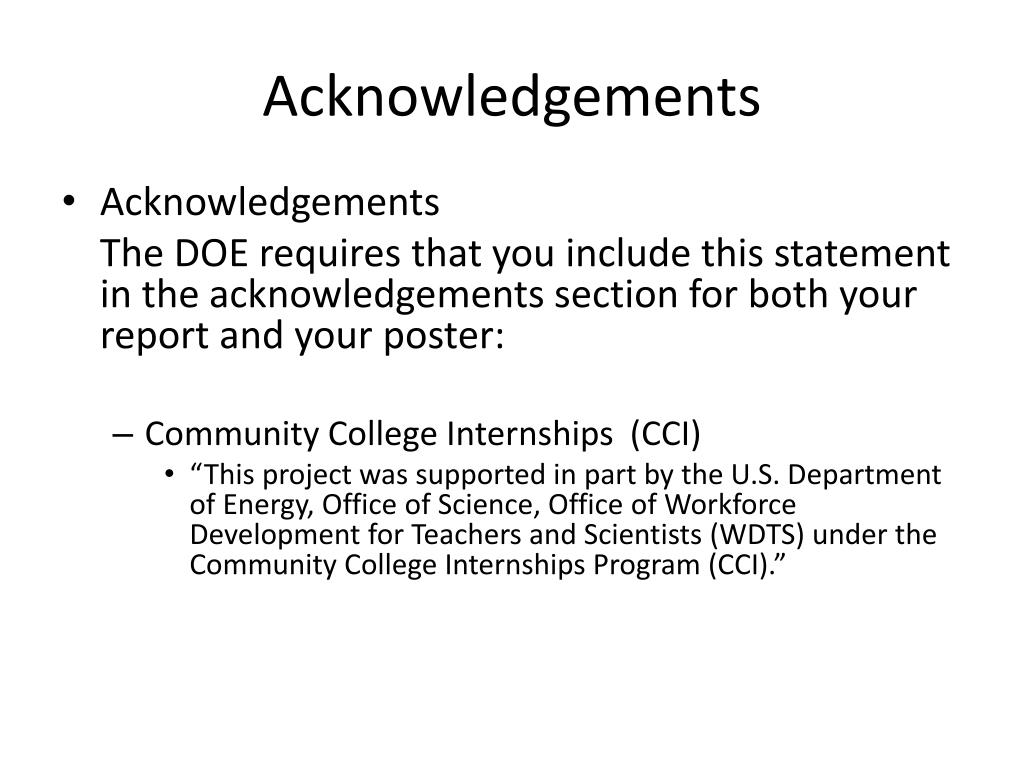 Acknowledgements

• Acknowledgements

The DOE requires that you include this statement in the acknowledgements section for both your report and your poster:

– Community College Internships (CCI)

• “This project was supported in part by the U.S. Department of Energy, Office of Science, Office of Workforce Development for Teachers and Scientists (WDTS) under the Community College Internships Program (CCI).”